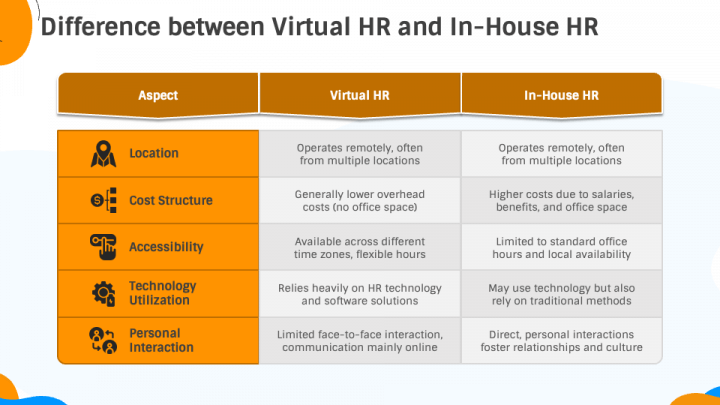 Difference between Virtual HR and In-House HR

| Aspect | Virtual HR | In-House HR |
|---|---|---|
| Location | Operates remotely, often from multiple locations | Operates remotely, often from multiple locations |
| Cost Structure | Generally lower overhead costs (no office space) | Higher costs due to salaries, benefits, and office space |
| Accessibility | Available across different time zones, flexible hours | Limited to standard office hours and local availability |
| Technology Utilization | Relies heavily on HR technology and software solutions | May use technology but also rely on traditional methods |
| Personal Interaction | Limited face-to-face interaction, communication mainly online | Direct, personal interactions foster relationships and culture |